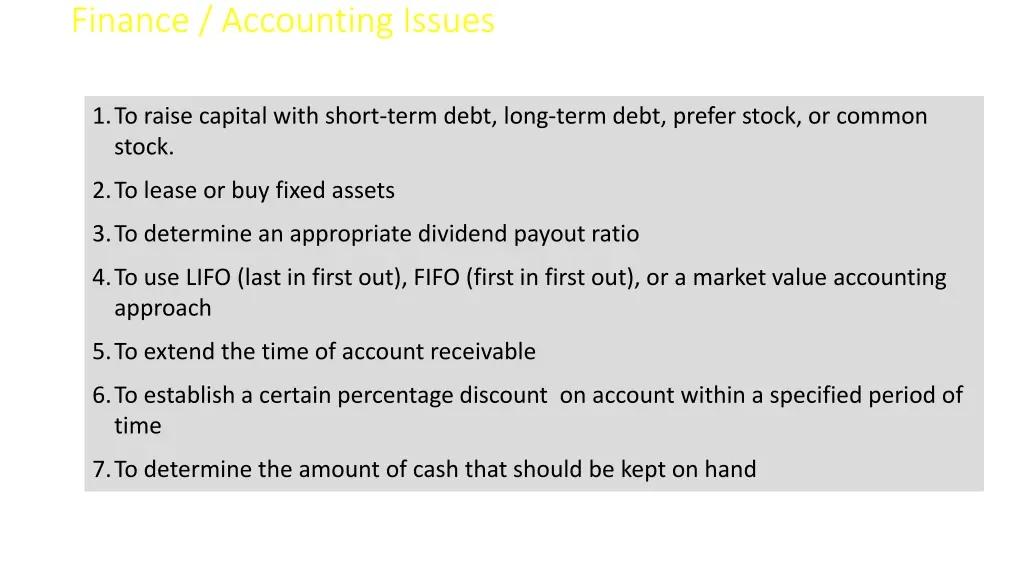 Finance / Accounting Issues

1. To raise capital with short-term debt, long-term debt, prefer stock, or common stock.
2. To lease or buy fixed assets
3. To determine an appropriate dividend payout ratio
4. To use LIFO (last in first out), FIFO (first in first out), or a market value accounting approach
5. To extend the time of account receivable
6. To establish a certain percentage discount on account within a specified period of time
7. To determine the amount of cash that should be kept on hand